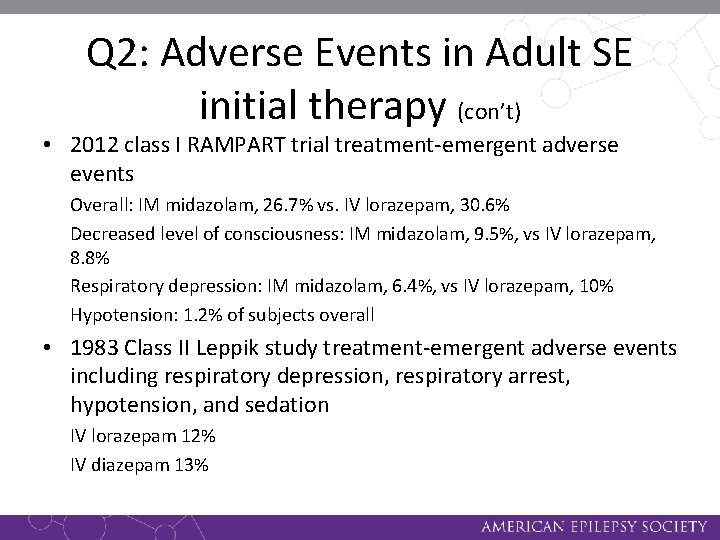 Q2: Adverse Events in Adult SE initial therapy (con't)

• 2012 class I RAMPART trial treatment-emergent adverse events

Overall: IM midazolam, 26.7% vs. IV lorazepam, 30.6%

Decreased level of consciousness: IM midazolam, 9.5%, vs IV lorazepam, 8.8%

Respiratory depression: IM midazolam, 6.4%, vs IV lorazepam, 10%

Hypotension: 1.2% of subjects overall

• 1983 Class II Leppik study treatment-emergent adverse events including respiratory depression, respiratory arrest, hypotension, and sedation

IV lorazepam 12%

IV diazepam 13%

AMERICAN EPILEPSY SOCIETY